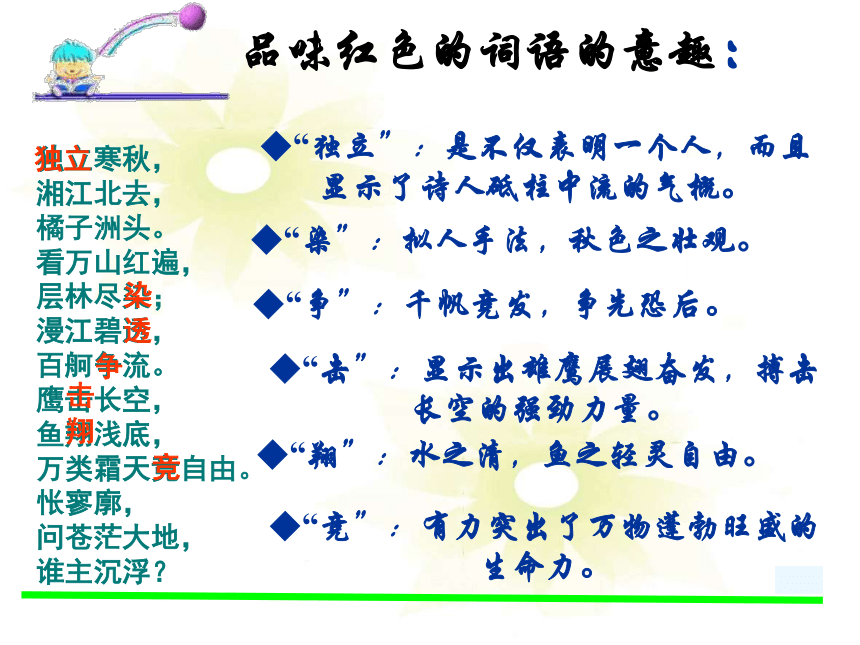 品味红色的词语的意趣：

独立寒秋，
湘江北去，
橘子洲头。
看万山红遍，
层林尽染；
漫江碧透，
百舸争流。
鹰击长空，
鱼翔浅底，
万类霜天竞自由。
怅寥廓，
问苍茫大地，
谁主沉浮？

◆“独立”：是不仅表明一个人，而且显示了诗人砥柱中流的气概。

◆“染”：拟人手法，秋色之壮观。

◆“争”：千帆竞发，争先恐后。

◆“击”：显示出雄鹰展翅奋发，搏击长空的强劲力量。

◆“翔”：水之清，鱼之轻灵自由。

◆“竞”：有力突出了万物蓬勃旺盛的生命力。